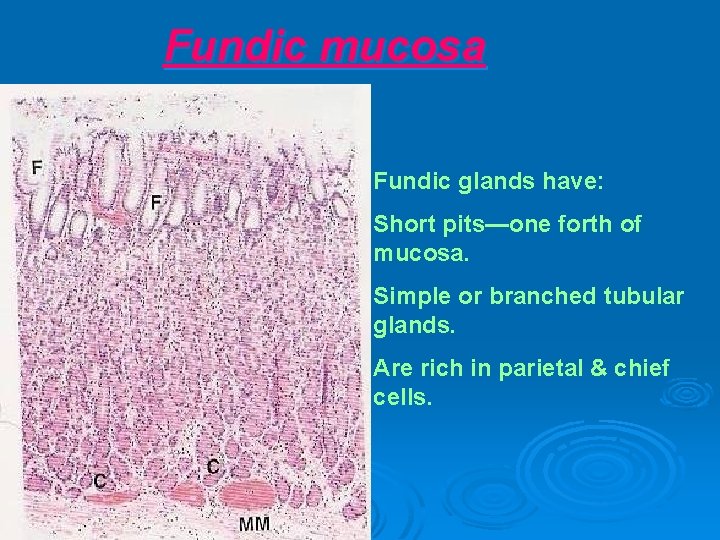 Fundic mucosa

F

F

C

C

MM

Fundic glands have:

Short pits—one forth of mucosa.

Simple or branched tubular glands.

Are rich in parietal & chief cells.